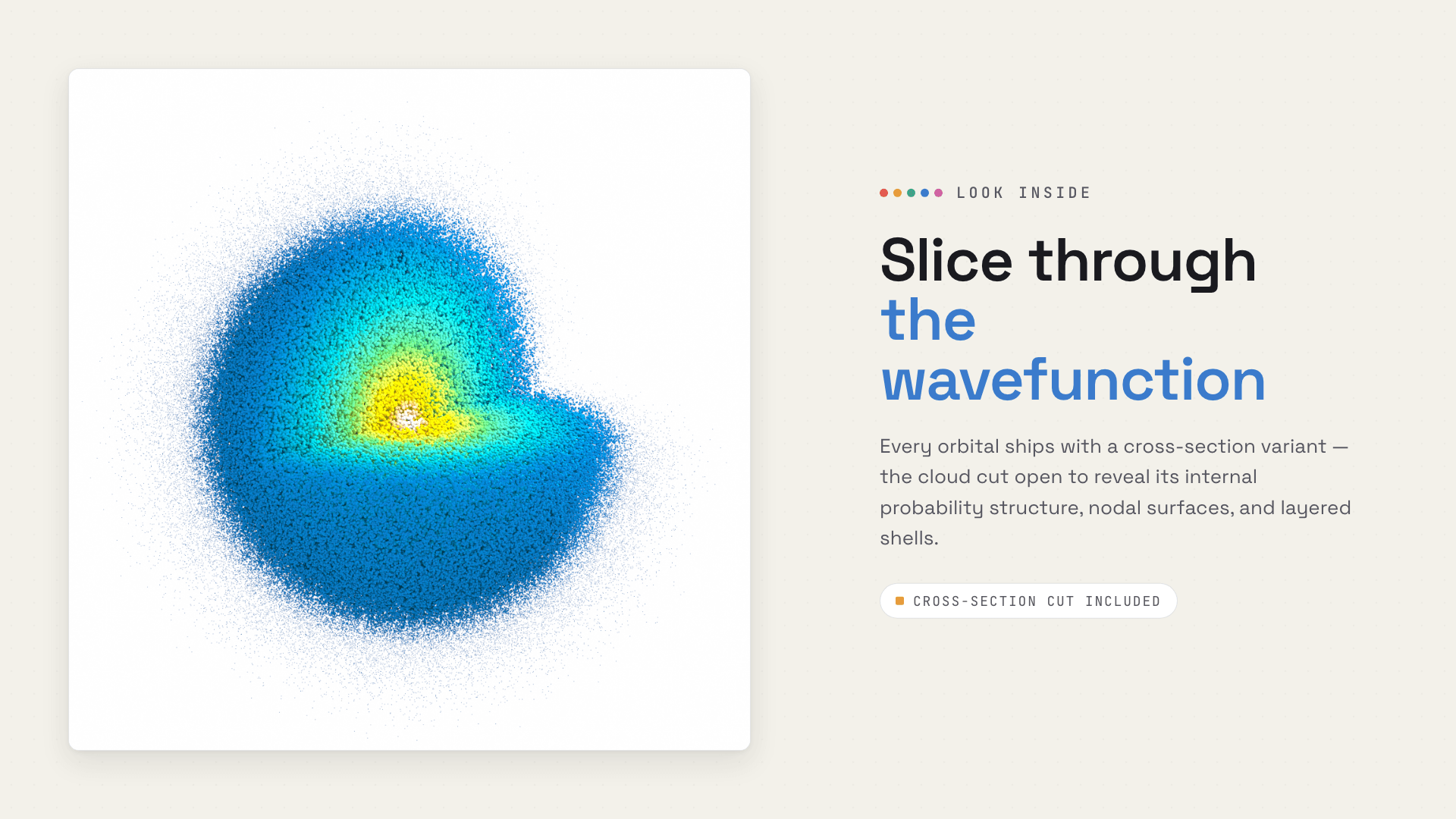 LOOK INSIDE

Slice through the wavefunction

Every orbital ships with a cross-section variant — the cloud cut open to reveal its internal probability structure, nodal surfaces, and layered shells.

CROSS-SECTION CUT INCLUDED